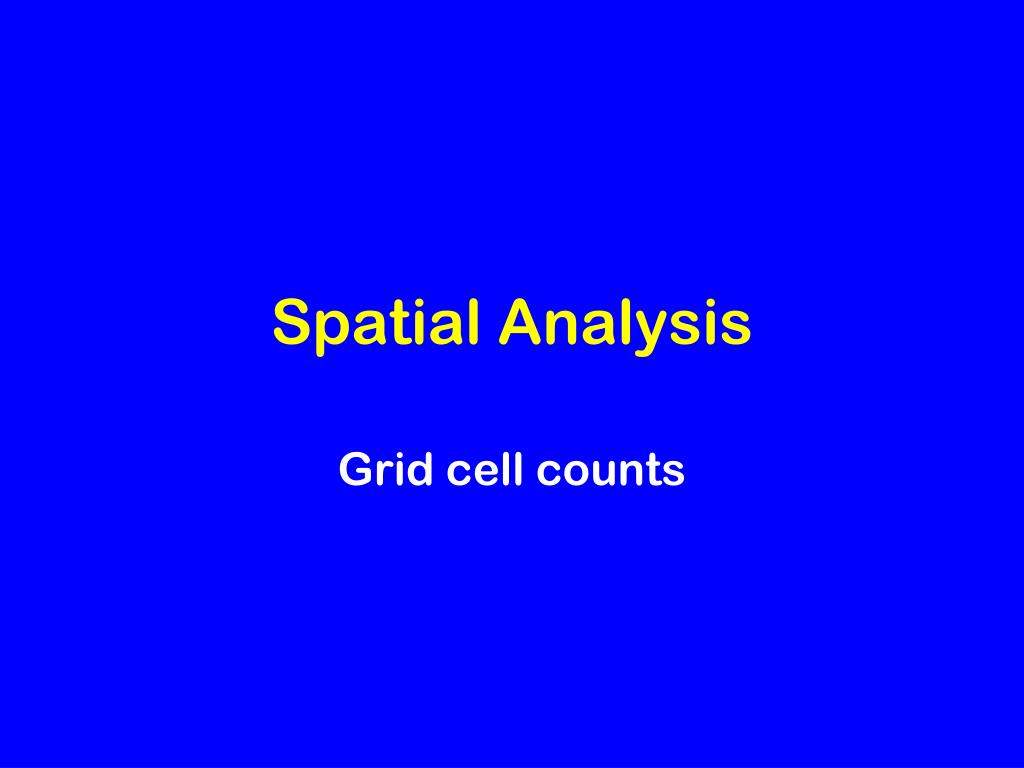 Spatial Analysis

Grid cell counts